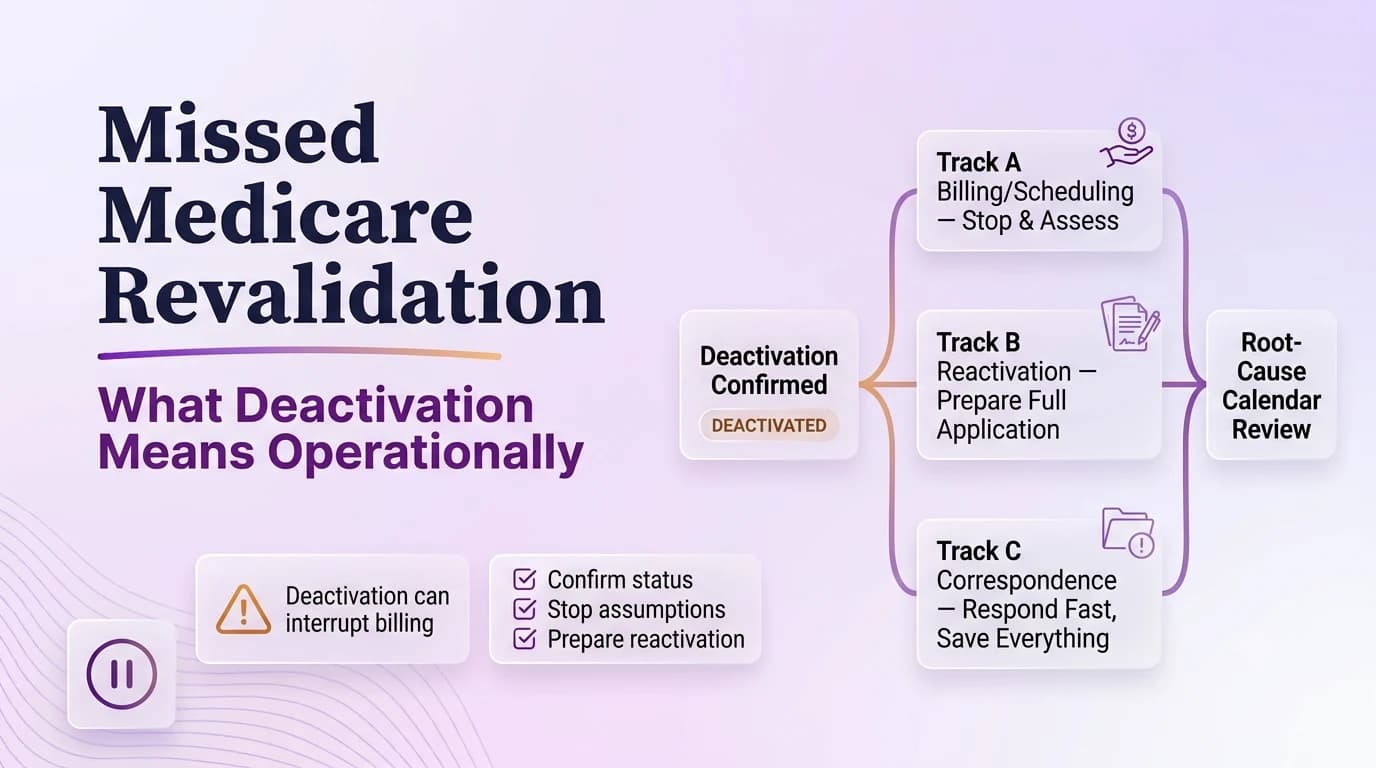 Missed Medicare Revalidation

What Deactivation Means Operationally

Deactivation can interrupt billing

Confirm status
Stop assumptions
Prepare reactivation

Deactivation Confirmed
DEACTIVATED

Track A
Billing/Scheduling — Stop & Assess

Track B
Reactivation — Prepare Full Application

Track C
Correspondence — Respond Fast, Save Everything

Root-Cause Calendar Review